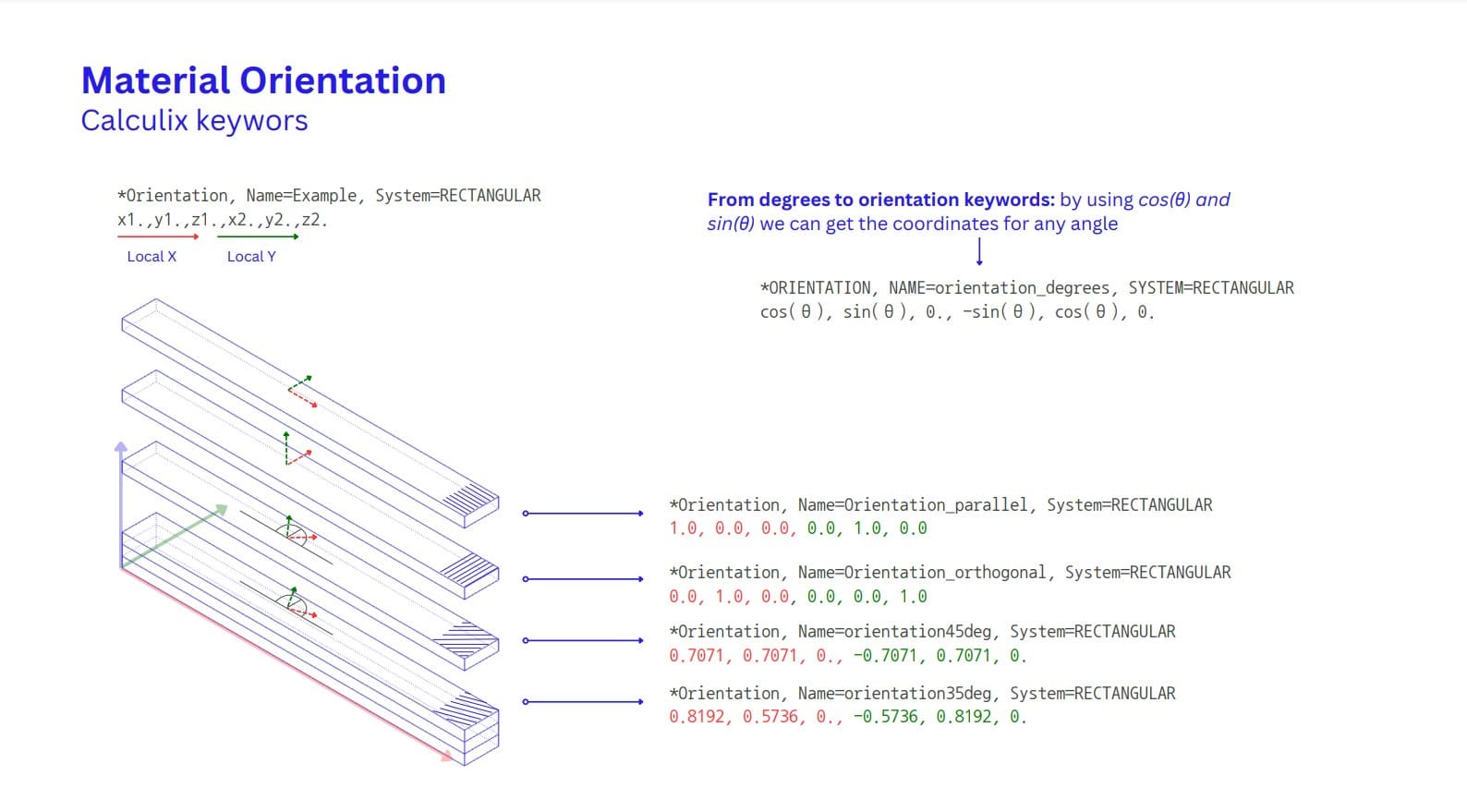 Material Orientation
Calculix keywors

*Orientation, Name=Example, System=RECTANGULAR
x1.,y1.,z1.,x2.,y2.,z2.

Local X Local Y

From degrees to orientation keywords: by using cos(θ) and sin(θ) we can get the coordinates for any angle

*ORIENTATION, NAME=orientation_degrees, SYSTEM=RECTANGULAR
cos( θ ), sin( θ ), 0., -sin( θ ), cos( θ ), 0.

*Orientation, Name=Orientation_parallel, System=RECTANGULAR
1.0, 0.0, 0.0, 0.0, 1.0, 0.0

*Orientation, Name=Orientation_orthogonal, System=RECTANGULAR
0.0, 1.0, 0.0, 0.0, 0.0, 1.0

*Orientation, Name=orientation45deg, System=RECTANGULAR
0.7071, 0.7071, 0., -0.7071, 0.7071, 0.

*Orientation, Name=orientation35deg, System=RECTANGULAR
0.8192, 0.5736, 0., -0.5736, 0.8192, 0.